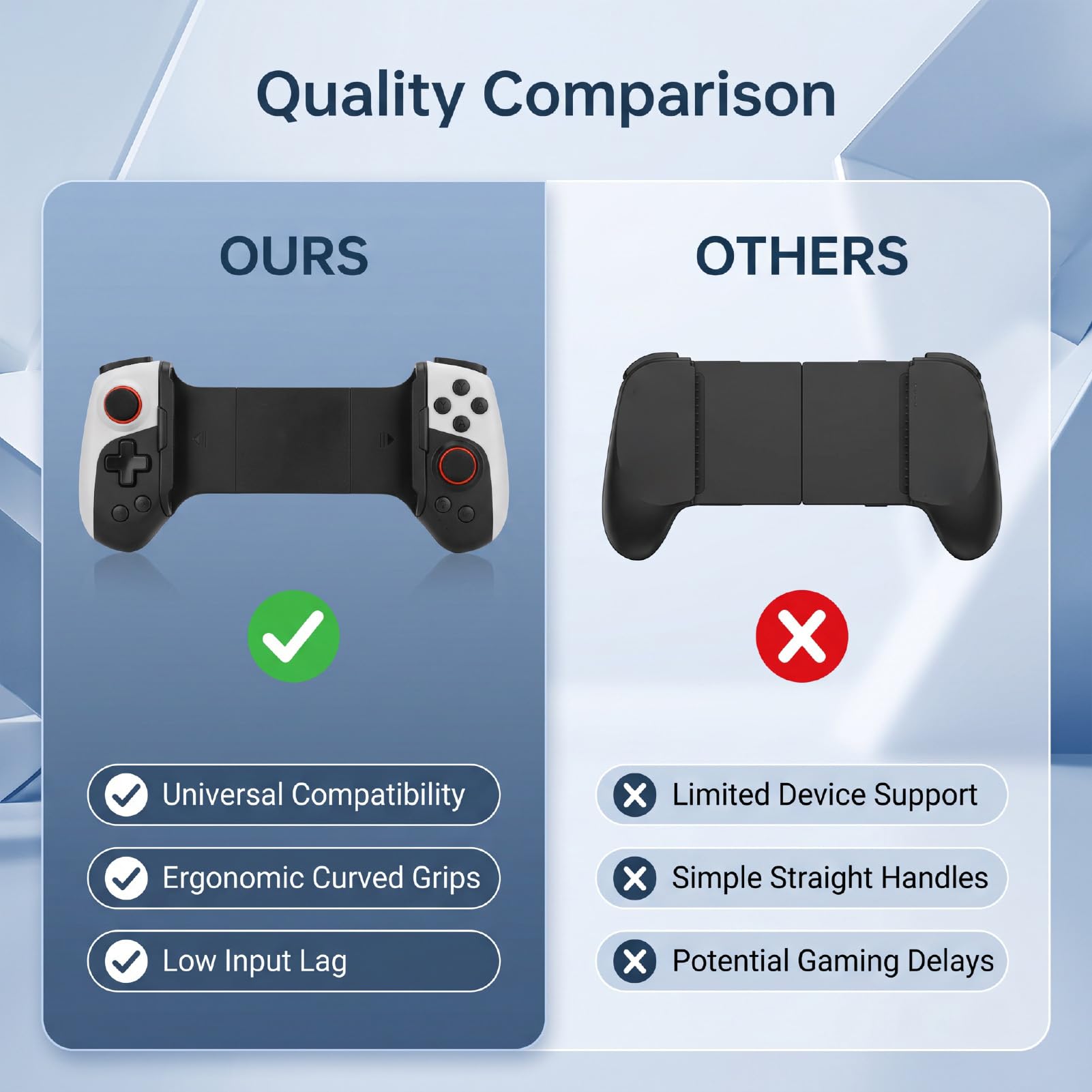 Quality Comparison

OURS

Universal Compatibility

Ergonomic Curved Grips

Low Input Lag

OTHERS

Limited Device Support

Simple Straight Handles

Potential Gaming Delays